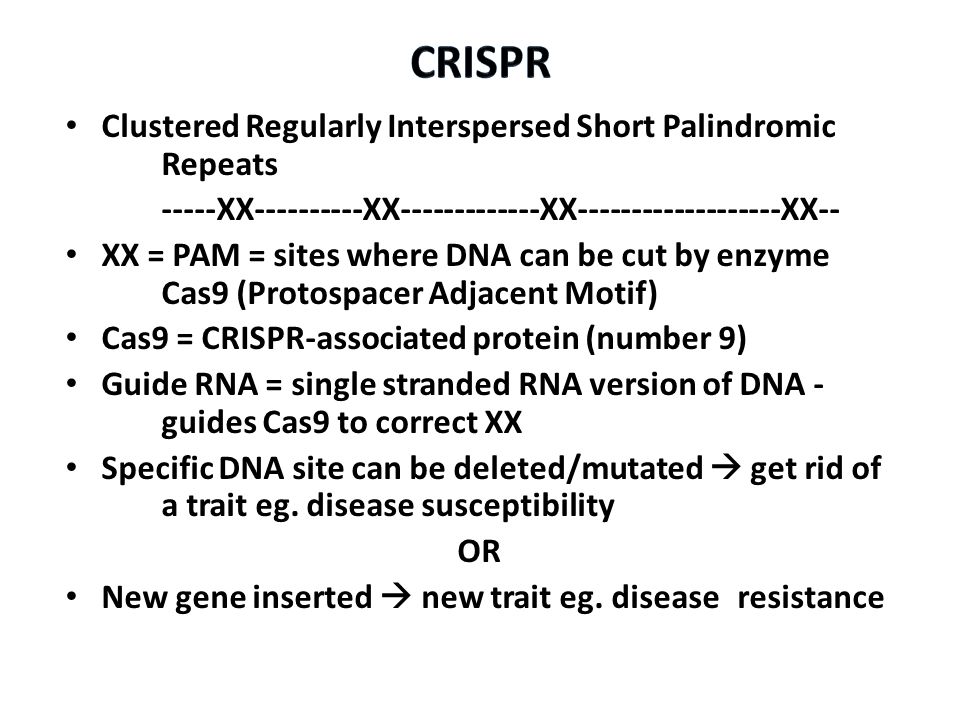 CRISPR

• Clustered Regularly Interspersed Short Palindromic Repeats

-----XX----------XX-------------XX-------------------XX--

• XX = PAM = sites where DNA can be cut by enzyme Cas9 (Protospacer Adjacent Motif)

• Cas9 = CRISPR-associated protein (number 9)

• Guide RNA = single stranded RNA version of DNA - guides Cas9 to correct XX

• Specific DNA site can be deleted/mutated → get rid of a trait eg. disease susceptibility

OR

• New gene inserted → new trait eg. disease resistance